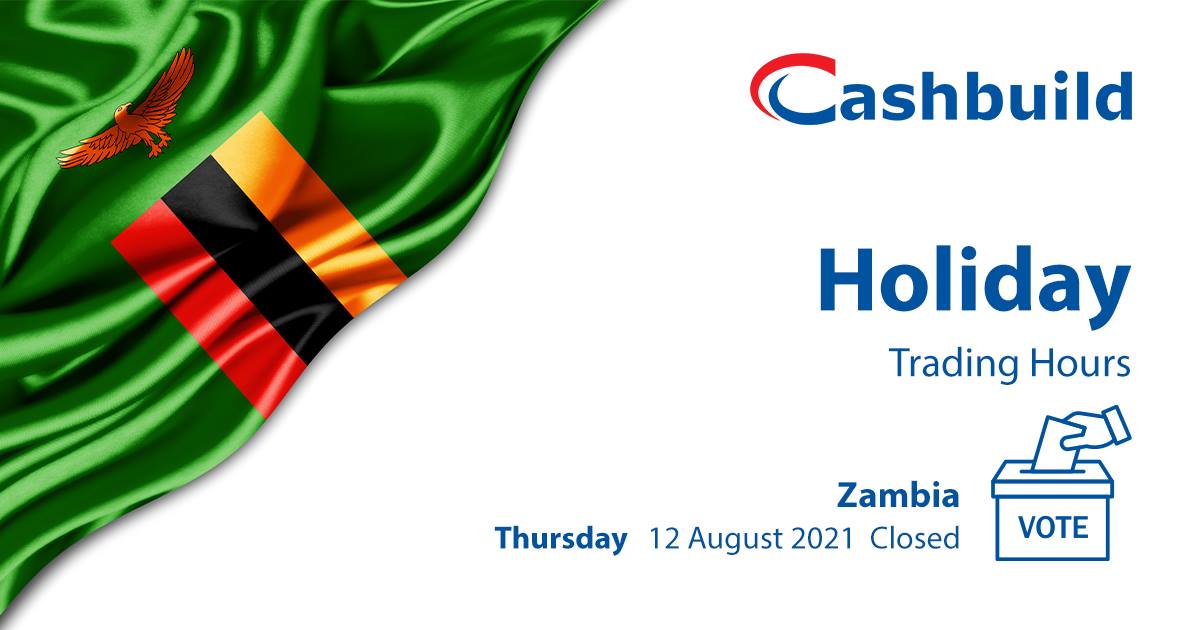 Cashbuild

Holiday

Trading Hours

Zambia

Thursday 12 August 2021 Closed

VOTE